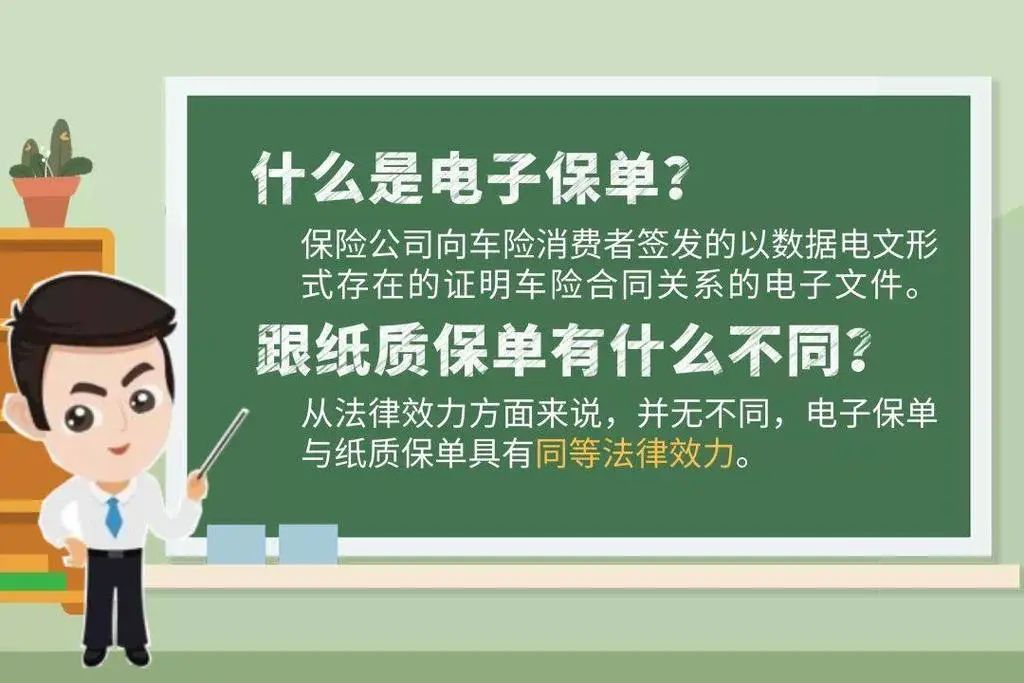 什么是电子保单？

保险公司向车险消费者签发的以数据电文形式存在的证明车险合同关系的电子文件。

跟纸质保单有什么不同？

从法律效力方面来说，并无不同，电子保单与纸质保单具有同等法律效力。